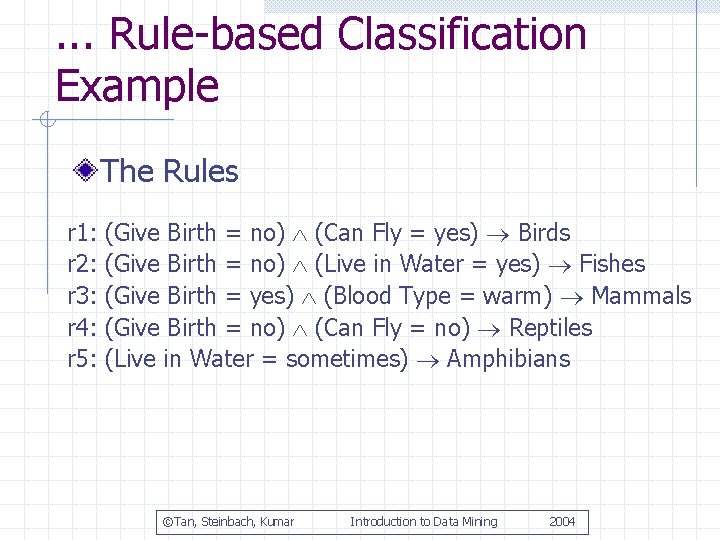 ... Rule-based Classification Example

The Rules

r1: (Give Birth = no) $\wedge$ (Can Fly = yes) $\rightarrow$ Birds
r2: (Give Birth = no) $\wedge$ (Live in Water = yes) $\rightarrow$ Fishes
r3: (Give Birth = yes) $\wedge$ (Blood Type = warm) $\rightarrow$ Mammals
r4: (Give Birth = no) $\wedge$ (Can Fly = no) $\rightarrow$ Reptiles
r5: (Live in Water = sometimes) $\rightarrow$ Amphibians

©Tan, Steinbach, Kumar Introduction to Data Mining 2004